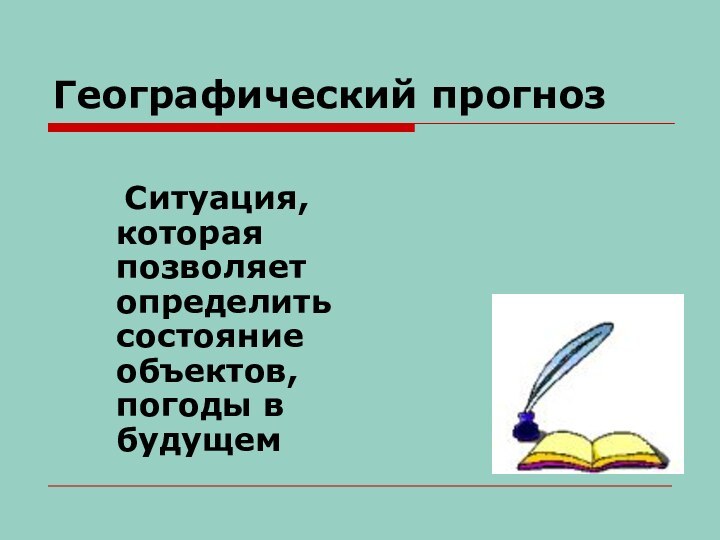 Географический прогноз

Ситуация, которая позволяет определить состояние объектов, погоды в будущем